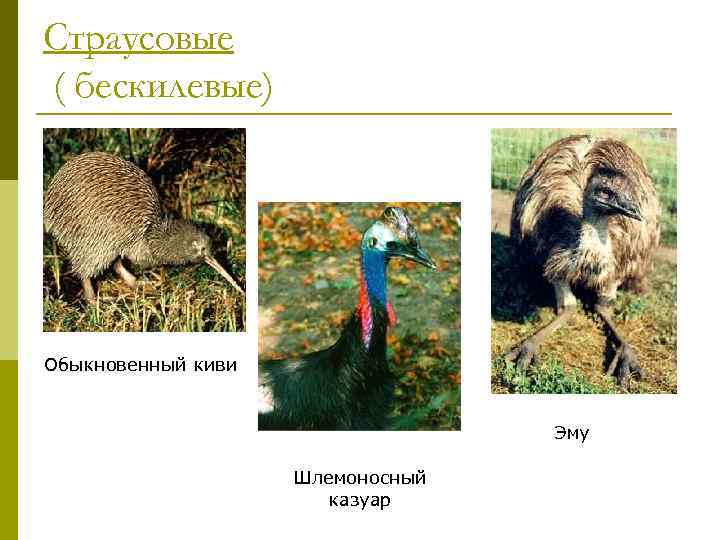 Страусовые
( бескилевые)

Обыкновенный киви

Шлемоносный казуар

Эму